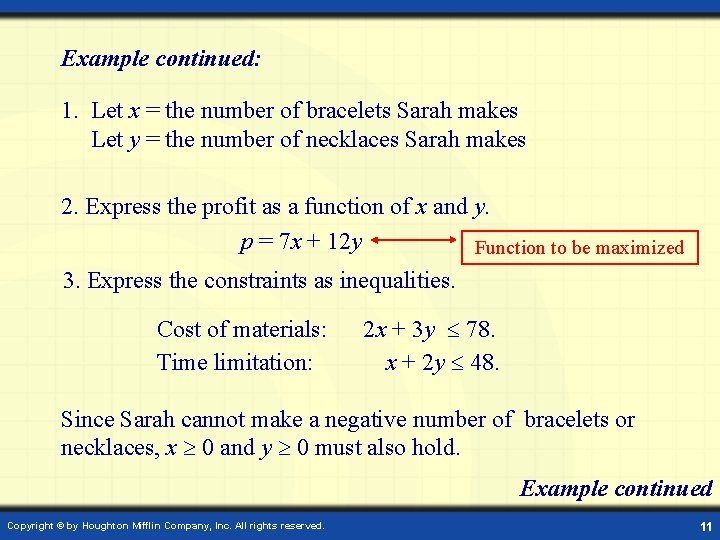 Example continued:

1. Let $x$ = the number of bracelets Sarah makes
Let $y$ = the number of necklaces Sarah makes

2. Express the profit as a function of $x$ and $y$.

$p = 7x + 12y$

Function to be maximized

3. Express the constraints as inequalities.

Cost of materials: $2x + 3y \leq 78$.
Time limitation: $x + 2y \leq 48$.

Since Sarah cannot make a negative number of bracelets or necklaces, $x \geq 0$ and $y \geq 0$ must also hold.

Example continued

Copyright © by Houghton Mifflin Company, Inc. All rights reserved.

11